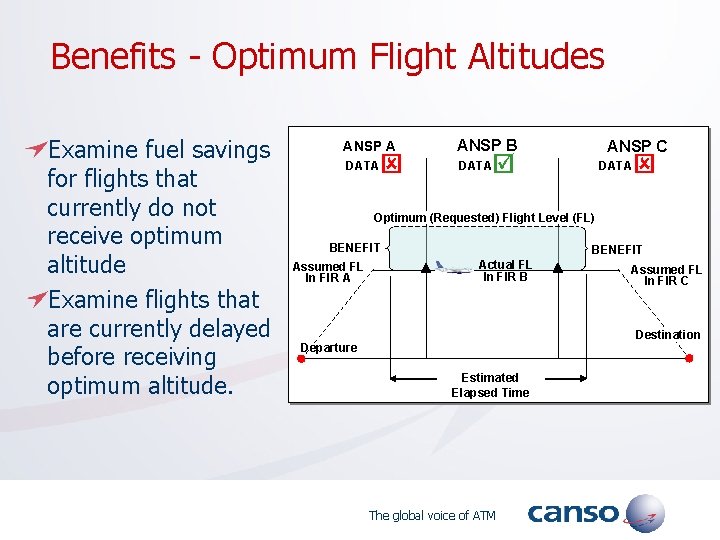 Benefits - Optimum Flight Altitudes

Examine fuel savings for flights that currently do not receive optimum altitude

Examine flights that are currently delayed before receiving optimum altitude.

ANSP A
DATA ☒

ANSP B
DATA ☑

ANSP C
DATA ☒

Optimum (Requested) Flight Level (FL)

BENEFIT

BENEFIT

Assumed FL
In FIR A

Actual FL
In FIR B

Assumed FL
In FIR C

Departure

Destination

Estimated
Elapsed Time

The global voice of ATM

canso